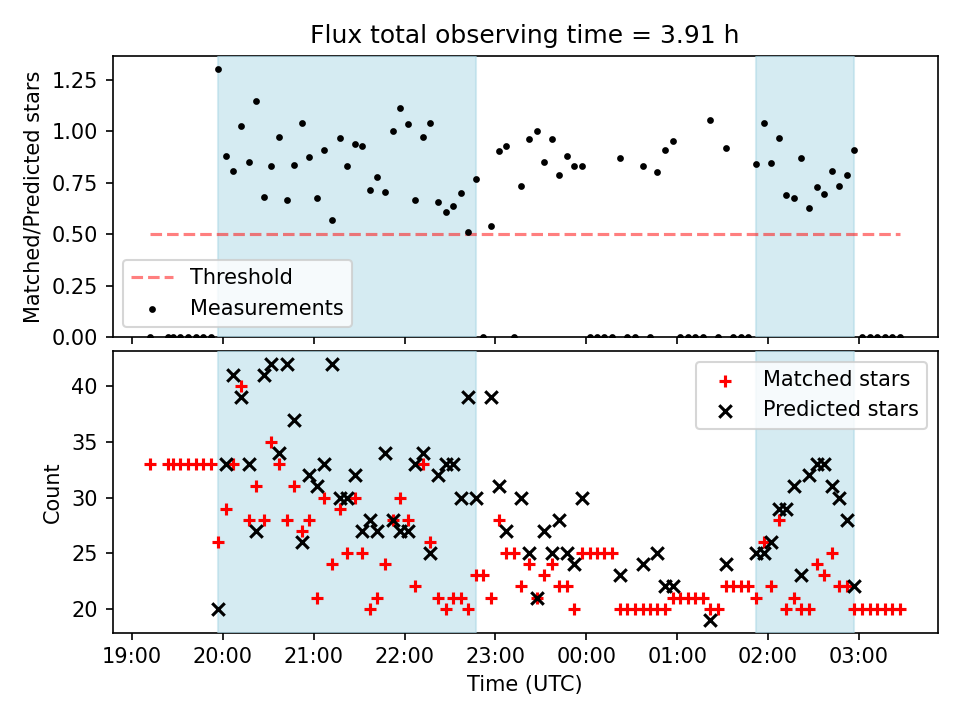 Flux total observing time = 3.91 h

Matched/Predicted stars

1.25
1.00
0.75
0.50
0.25
0.00

Threshold
Measurements

Count

40
35
30
25
20

Matched stars
Predicted stars

19:00
20:00
21:00
22:00
23:00
00:00
01:00
02:00
03:00

Time (UTC)